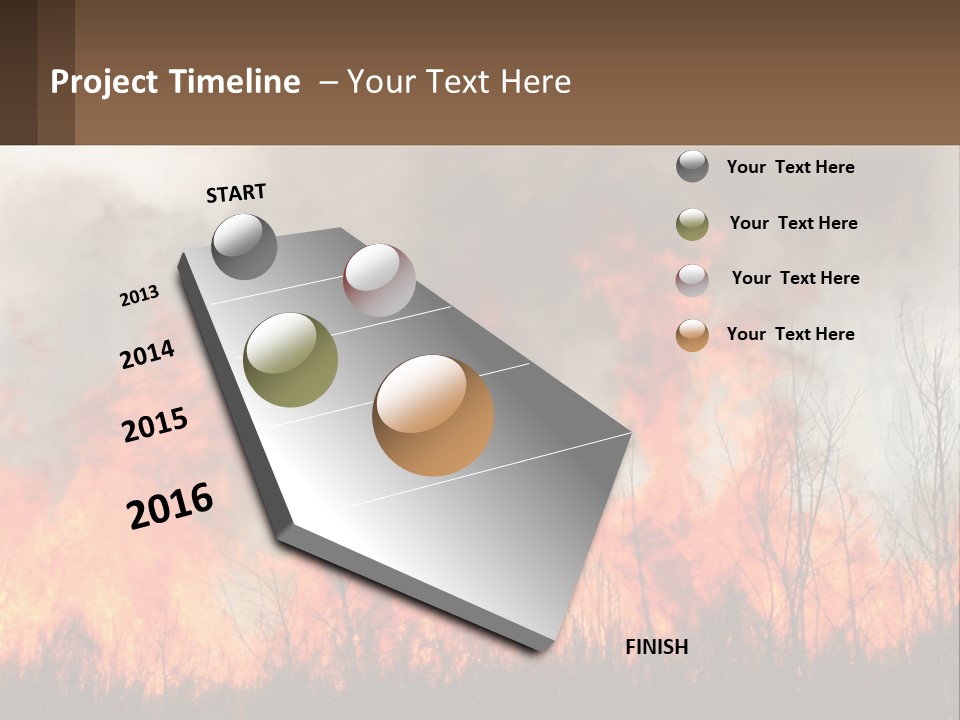 Project Timeline – Your Text Here

START

2013

2014

2015

2016

FINISH

Your Text Here

Your Text Here

Your Text Here

Your Text Here